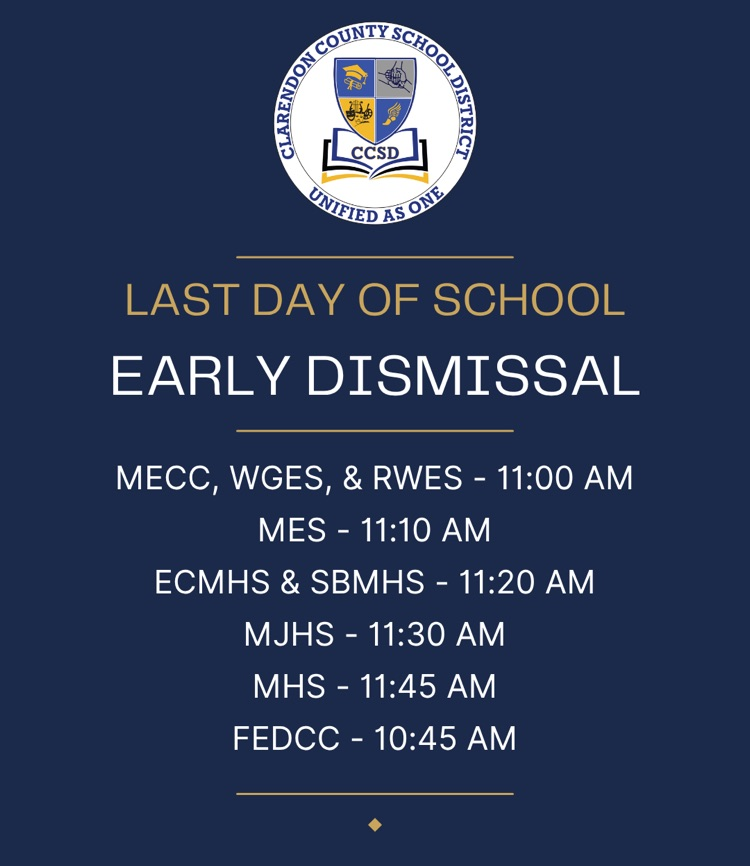 CLARENDON COUNTY SCHOOL DISTRICT
CCSD
UNIFIED AS ONE

LAST DAY OF SCHOOL

EARLY DISMISSAL

MECC, WGES, & RWES - 11:00 AM

MES - 11:10 AM

ECMHS & SBMHS - 11:20 AM

MJHS - 11:30 AM

MHS - 11:45 AM

FEDCC - 10:45 AM